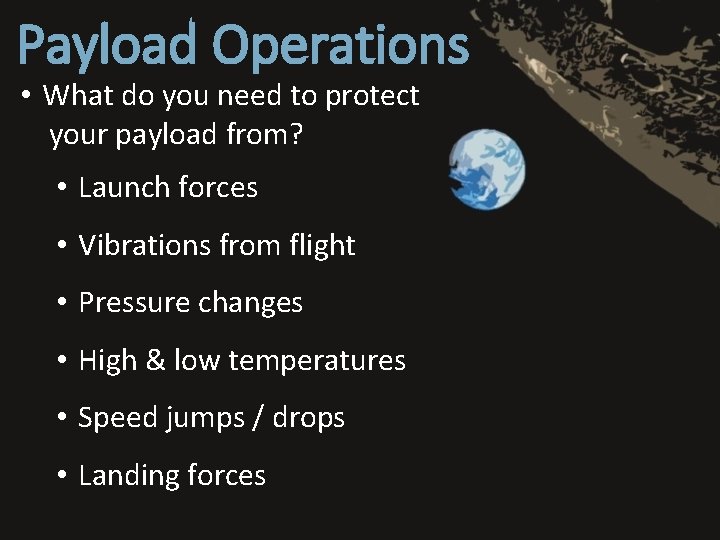 Payload Operations

• What do you need to protect your payload from?

• Launch forces

• Vibrations from flight

• Pressure changes

• High & low temperatures

• Speed jumps / drops

• Landing forces